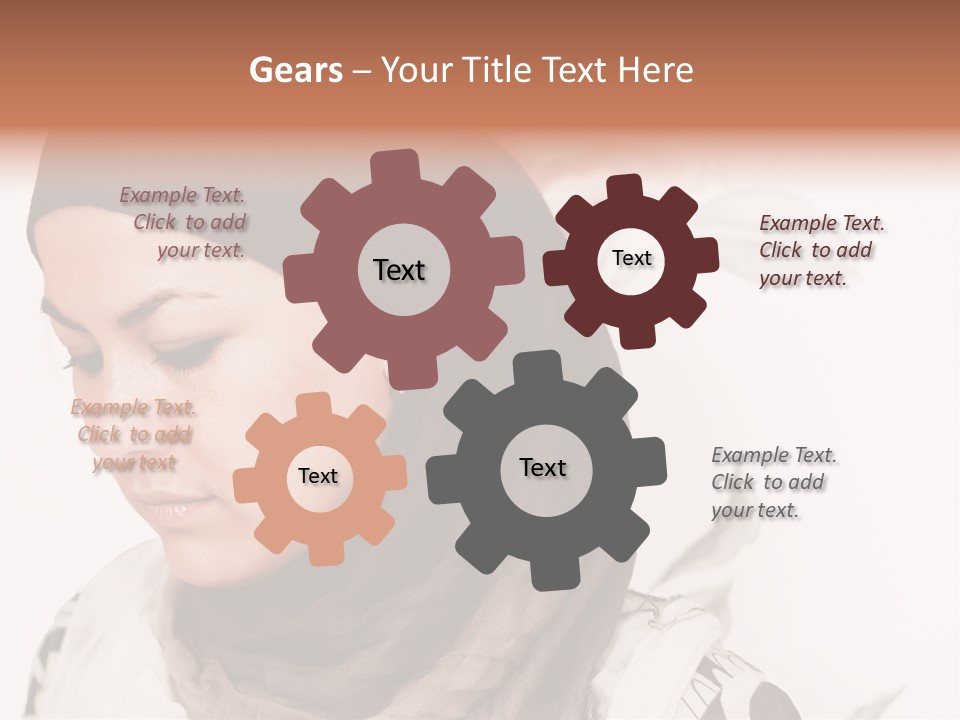 Gears – Your Title Text Here

Example Text. Click to add your text.

Text

Text

Example Text. Click to add your text.

Example Text. Click to add your text

Text

Text

Example Text. Click to add your text.